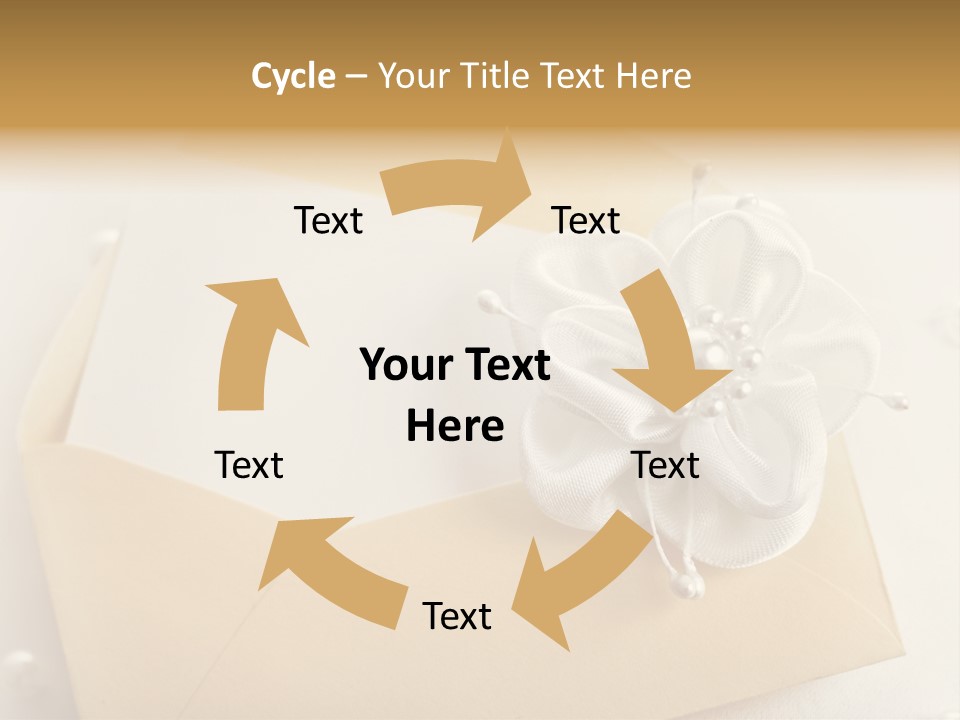 Cycle – Your Title Text Here

Text

Text

Your Text Here

Text

Text

Text